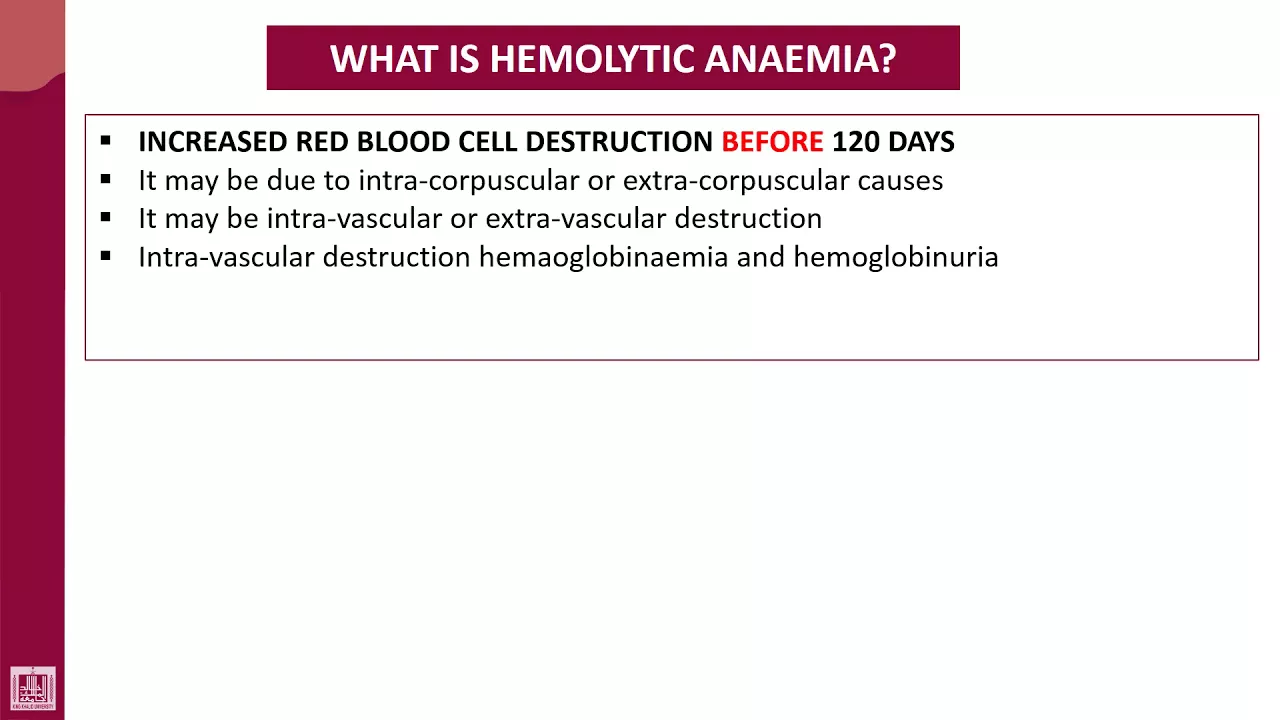 WHAT IS HEMOLYTIC ANAEMIA?

▪ INCREASED RED BLOOD CELL DESTRUCTION BEFORE 120 DAYS
▪ It may be due to intra-corpuscular or extra-corpuscular causes
▪ It may be intra-vascular or extra-vascular destruction
▪ Intra-vascular destruction hemaoglobinaemia and hemoglobinuria

KING KHALID UNIVERSITY